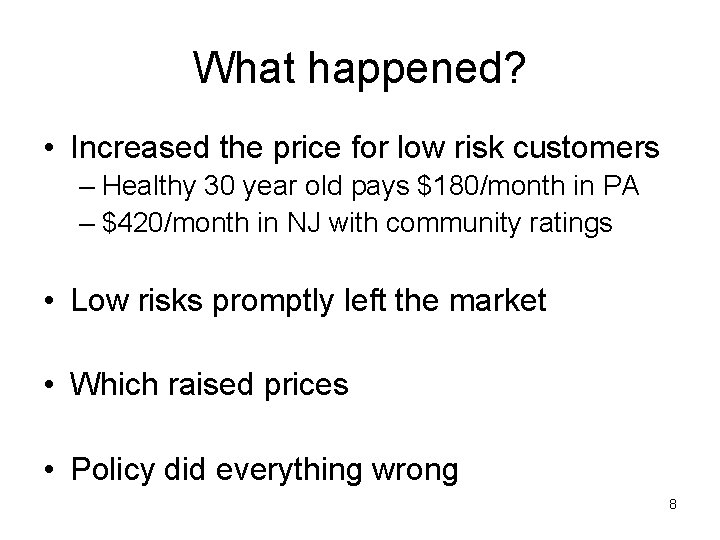 What happened?

• Increased the price for low risk customers
– Healthy 30 year old pays \$180/month in PA
– \$420/month in NJ with community ratings

• Low risks promptly left the market

• Which raised prices

• Policy did everything wrong

8